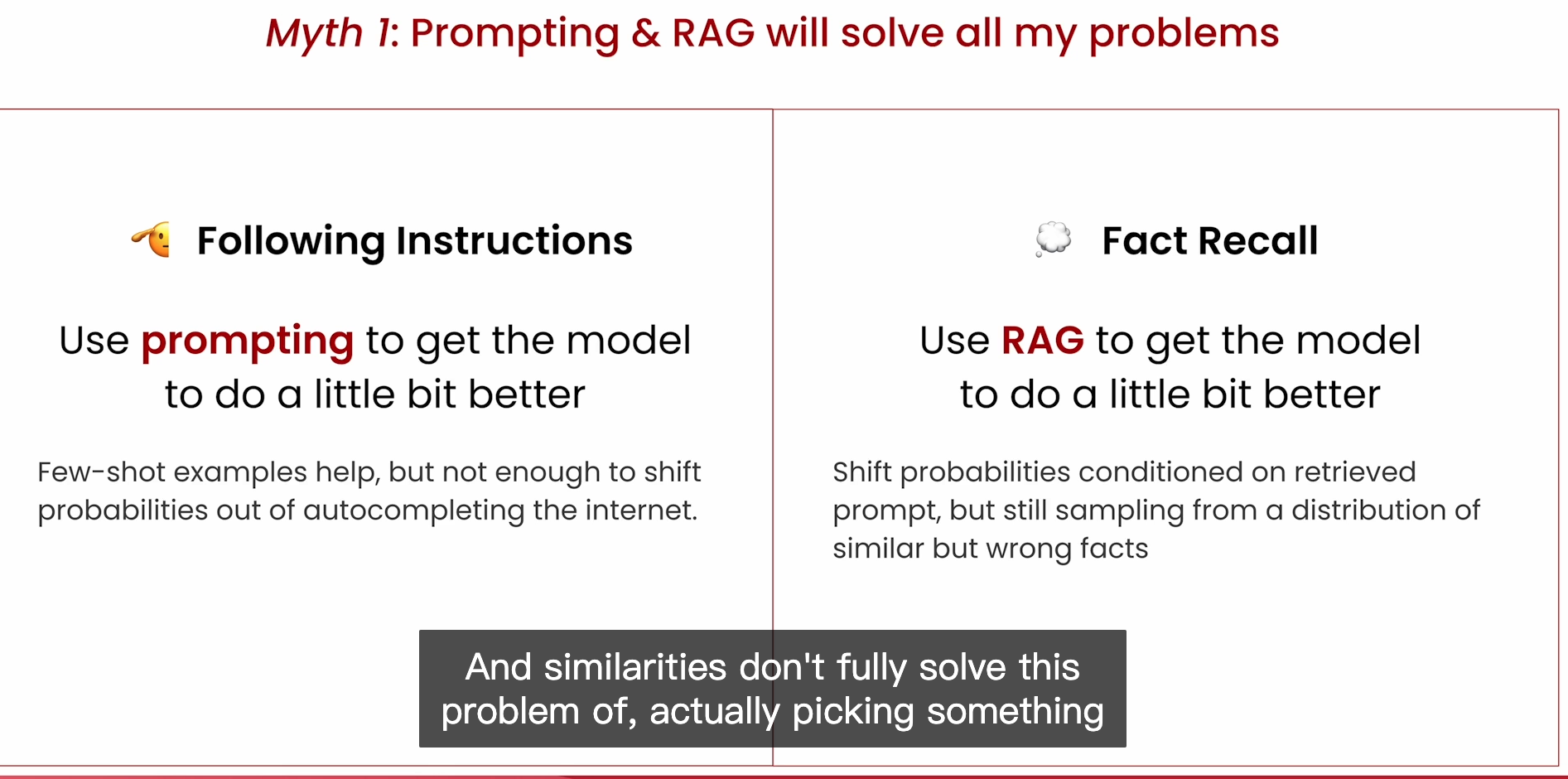 Myth 1: Prompting & RAG will solve all my problems

Following Instructions

Use prompting to get the model to do a little bit better

Few-shot examples help, but not enough to shift probabilities out of autocompleting the internet.

Fact Recall

Use RAG to get the model to do a little bit better

Shift probabilities conditioned on retrieved prompt, but still sampling from a distribution of similar but wrong facts

And similarities don't fully solve this problem of, actually picking something